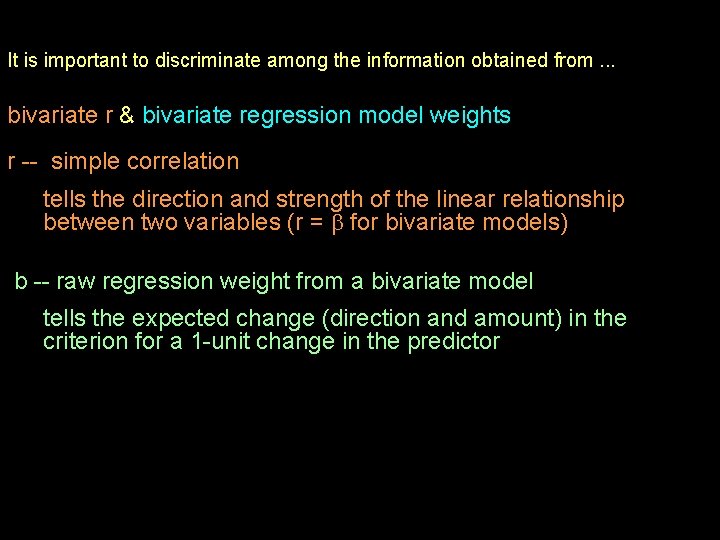 It is important to discriminate among the information obtained from ...

bivariate r & bivariate regression model weights

r -- simple correlation

tells the direction and strength of the linear relationship between two variables (r = $\beta$ for bivariate models)

b -- raw regression weight from a bivariate model

tells the expected change (direction and amount) in the criterion for a 1-unit change in the predictor